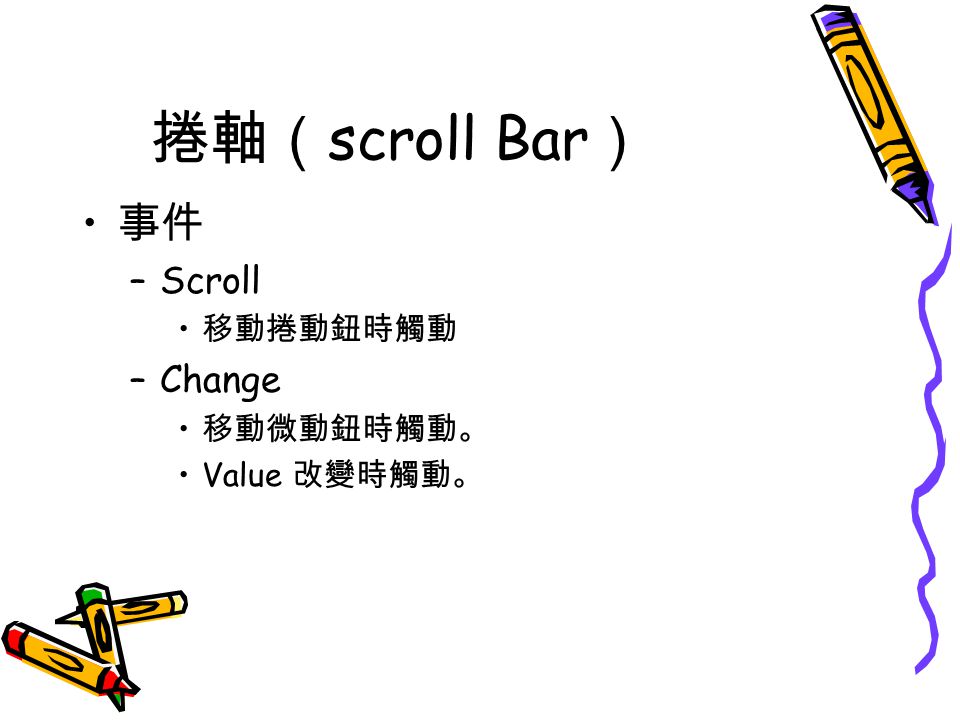 捲軸（scroll Bar）

• 事件
  – Scroll
    • 移動捲動鈕時觸動
  – Change
    • 移動微動鈕時觸動。
    • Value 改變時觸動。